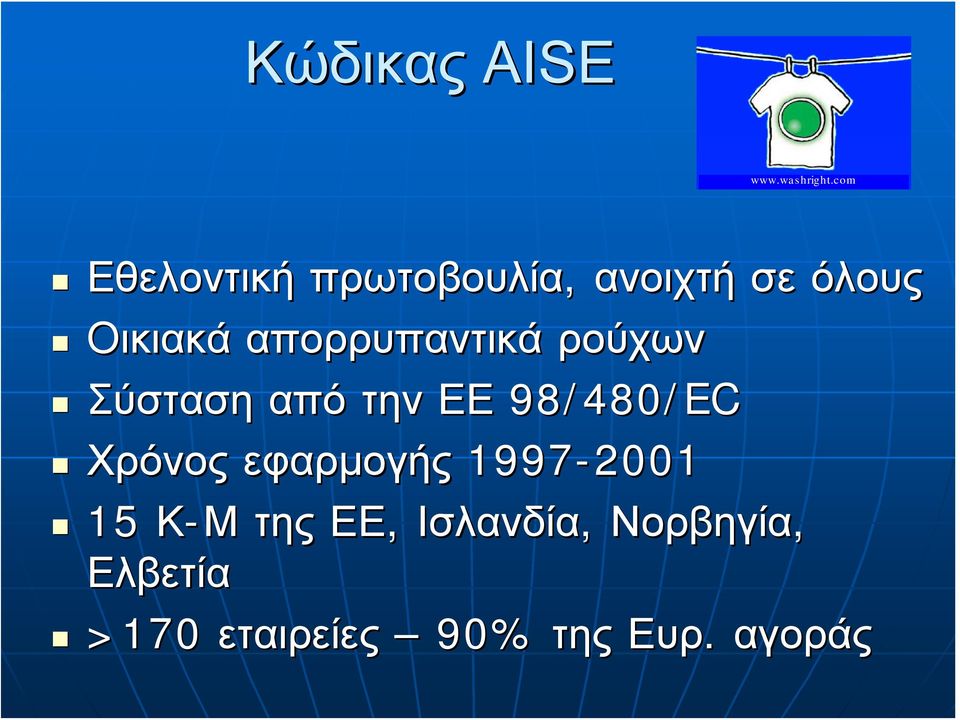 Κώδικας AISE

www.washright.com

- Εθελοντική πρωτοβουλία, ανοιχτή σε όλους
- Οικιακά απορρυπαντικά ρούχων
- Σύσταση από την ΕΕ 98/480/EC
- Χρόνος εφαρμογής 1997-2001
- 15 Κ-Μ της ΕΕ, Ισλανδία, Νορβηγία, Ελβετία
- >170 εταιρείες – 90% της Ευρ. αγοράς